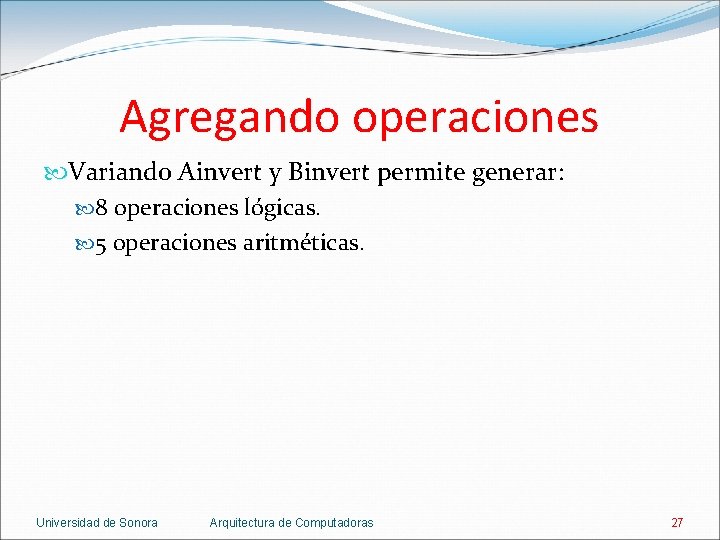 Agregando operaciones

Variando Ainvert y Binvert permite generar:

8 operaciones lógicas.

5 operaciones aritméticas.

Universidad de Sonora Arquitectura de Computadoras 27